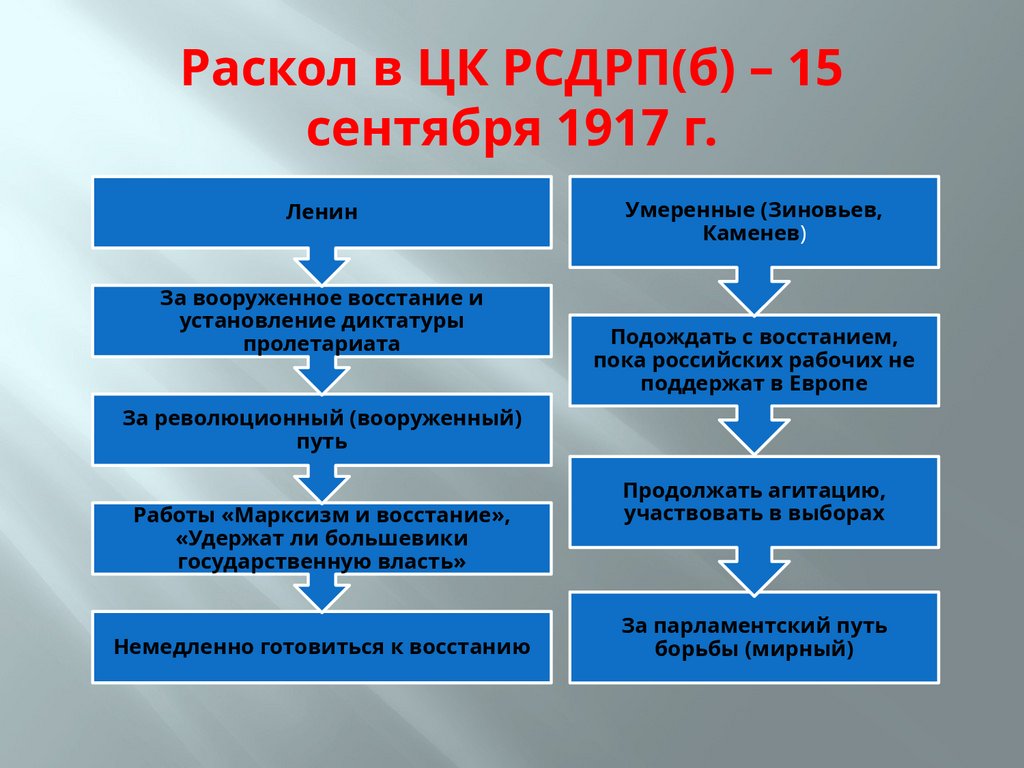 Раскол в ЦК РСДРП(б) – 15 сентября 1917 г.

Ленин

За вооруженное восстание и установление диктатуры пролетариата

За революционный (вооруженный) путь

Работы «Марксизм и восстание», «Удержат ли большевики государственную власть»

Немедленно готовиться к восстанию

Умеренные (Зиновьев, Каменев)

Подождать с восстанием, пока российских рабочих не поддержат в Европе

Продолжать агитацию, участвовать в выборах

За парламентский путь борьбы (мирный)